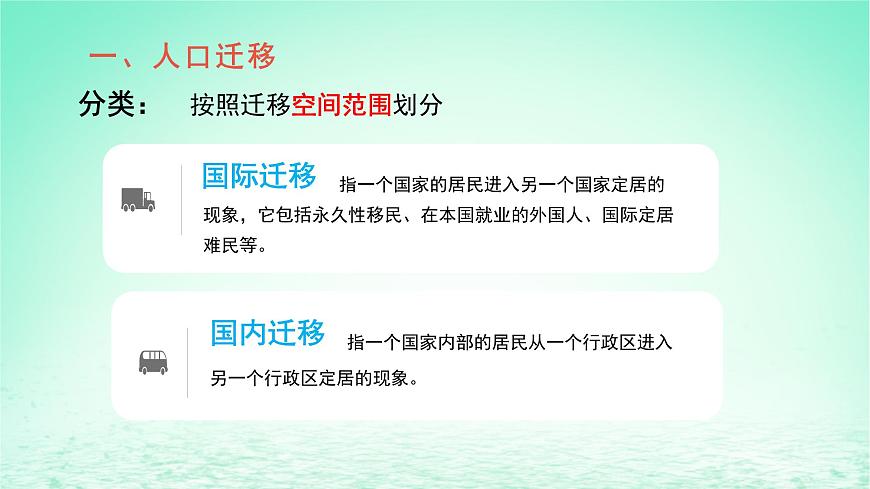 一、人口迁移

分类： 按照迁移空间范围划分

国际迁移 指一个国家的居民进入另一个国家定居的现象，它包括永久性移民、在本国就业的外国人、国际定居难民等。

国内迁移 指一个国家内部的居民从一个行政区进入另一个行政区定居的现象。